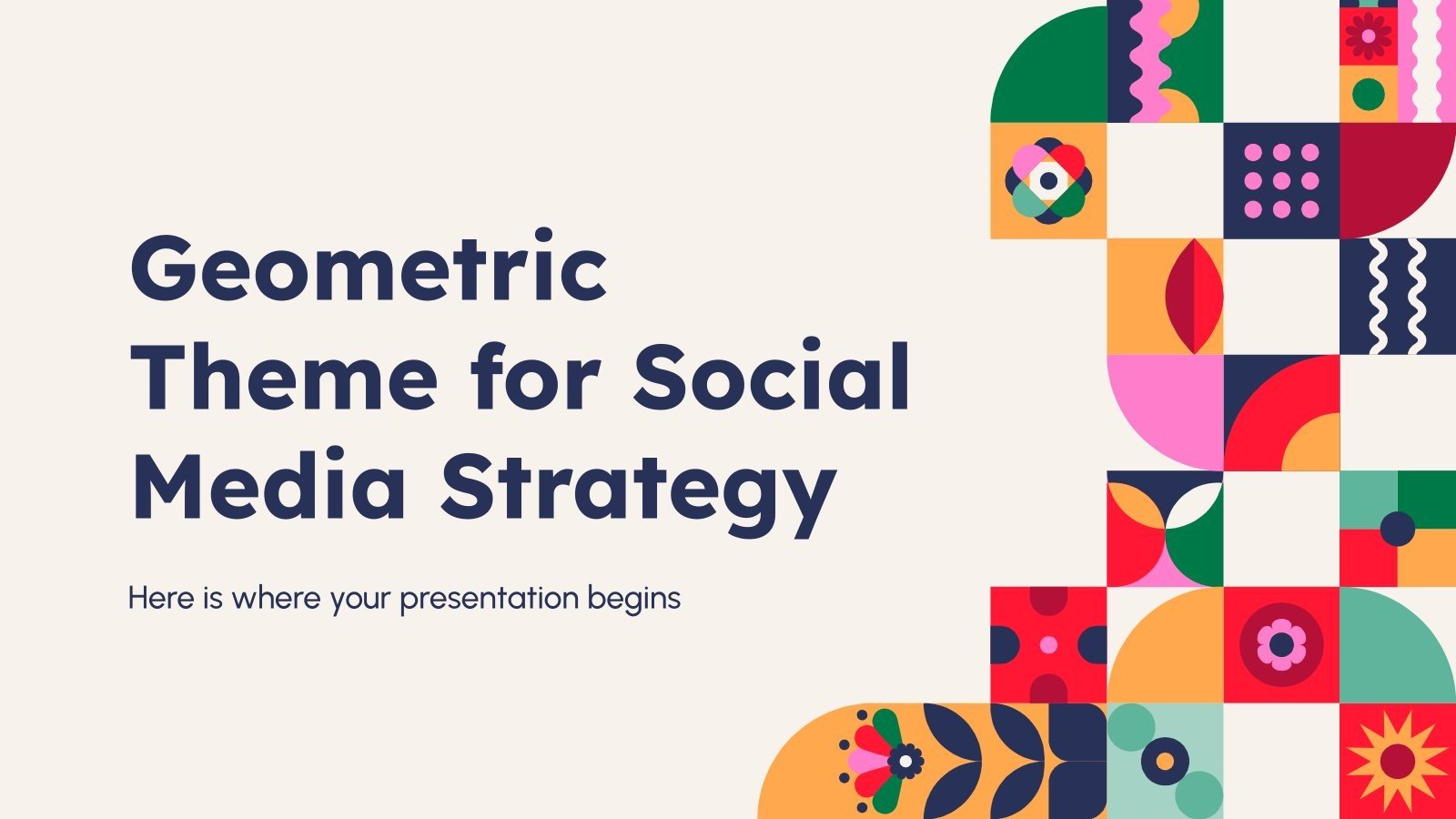 Geometric Theme for Social Media Strategy

Here is where your presentation begins